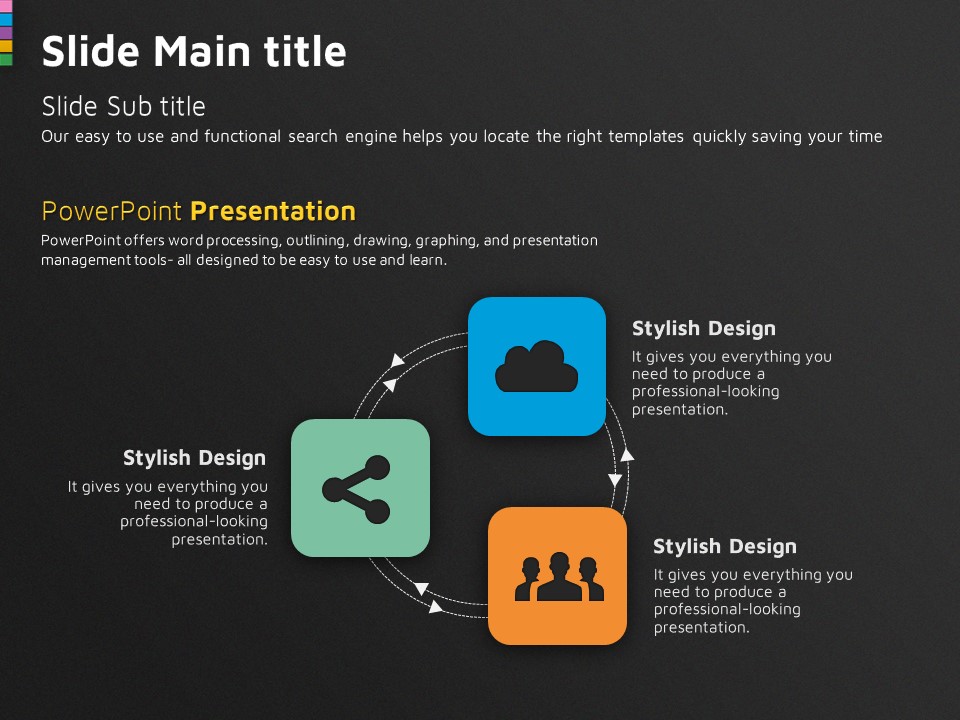 Slide Main title

Slide Sub title

Our easy to use and functional search engine helps you locate the right templates quickly saving your time

PowerPoint Presentation

PowerPoint offers word processing, outlining, drawing, graphing, and presentation management tools- all designed to be easy to use and learn.

Stylish Design

It gives you everything you need to produce a professional-looking presentation.

Stylish Design

It gives you everything you need to produce a professional-looking presentation.

Stylish Design

It gives you everything you need to produce a professional-looking presentation.